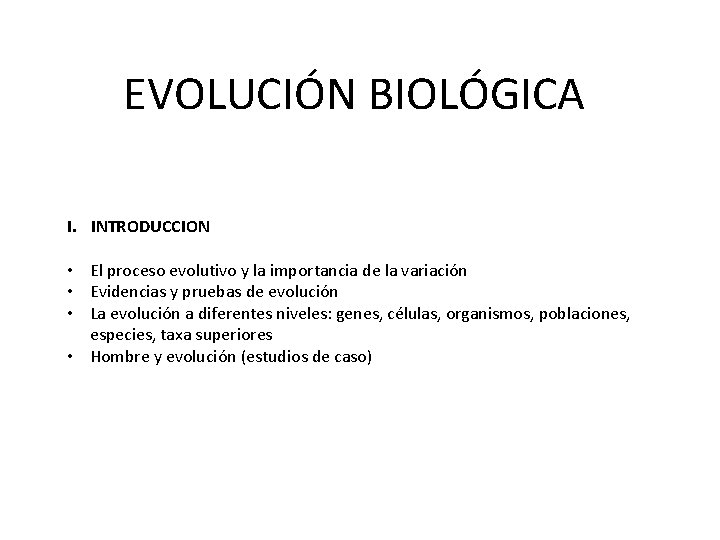 EVOLUCIÓN BIOLÓGICA

I. INTRODUCCION

• El proceso evolutivo y la importancia de la variación
• Evidencias y pruebas de evolución
• La evolución a diferentes niveles: genes, células, organismos, poblaciones, especies, taxa superiores
• Hombre y evolución (estudios de caso)